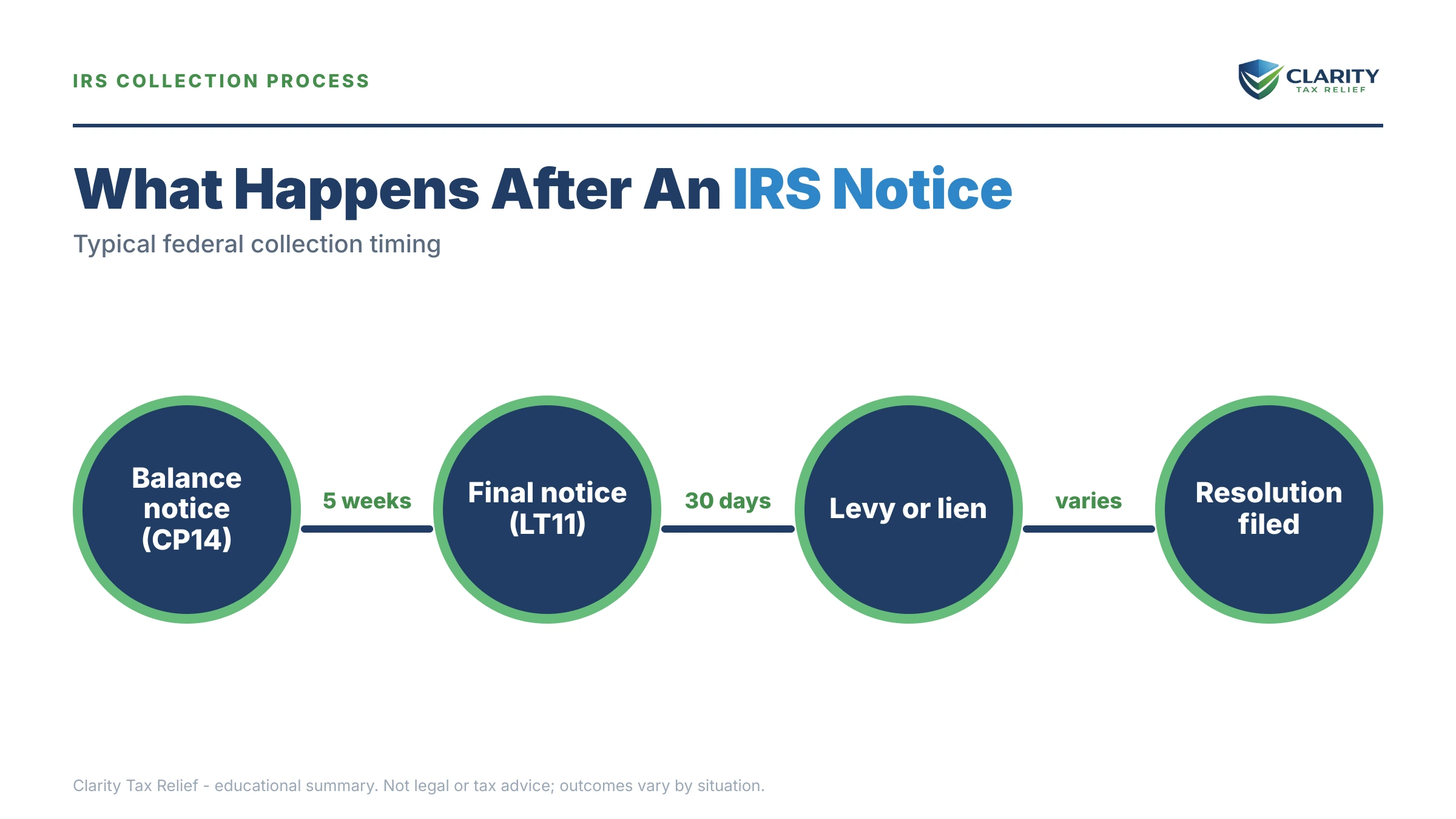 IRS COLLECTION PROCESS

CLARITY
TAX RELIEF

What Happens After An IRS Notice

Typical federal collection timing

Balance notice (CP14)

5 weeks

Final notice (LT11)

30 days

Levy or lien

varies

Resolution filed

Clarity Tax Relief - educational summary. Not legal or tax advice; outcomes vary by situation.